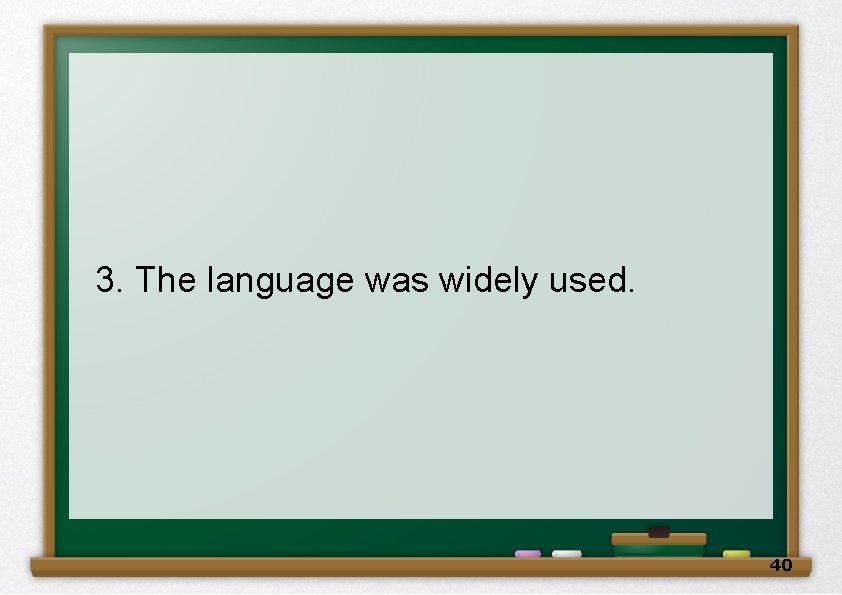 3. The language was widely used.

40